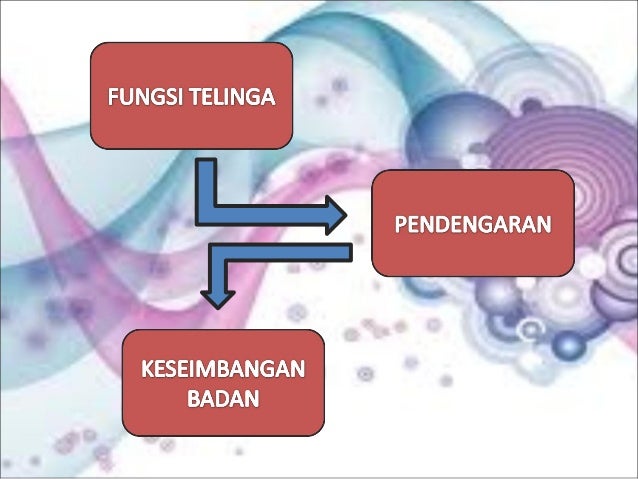 FUNGSI TELINGA

PENDENGARAN

KESEIMBANGAN BADAN